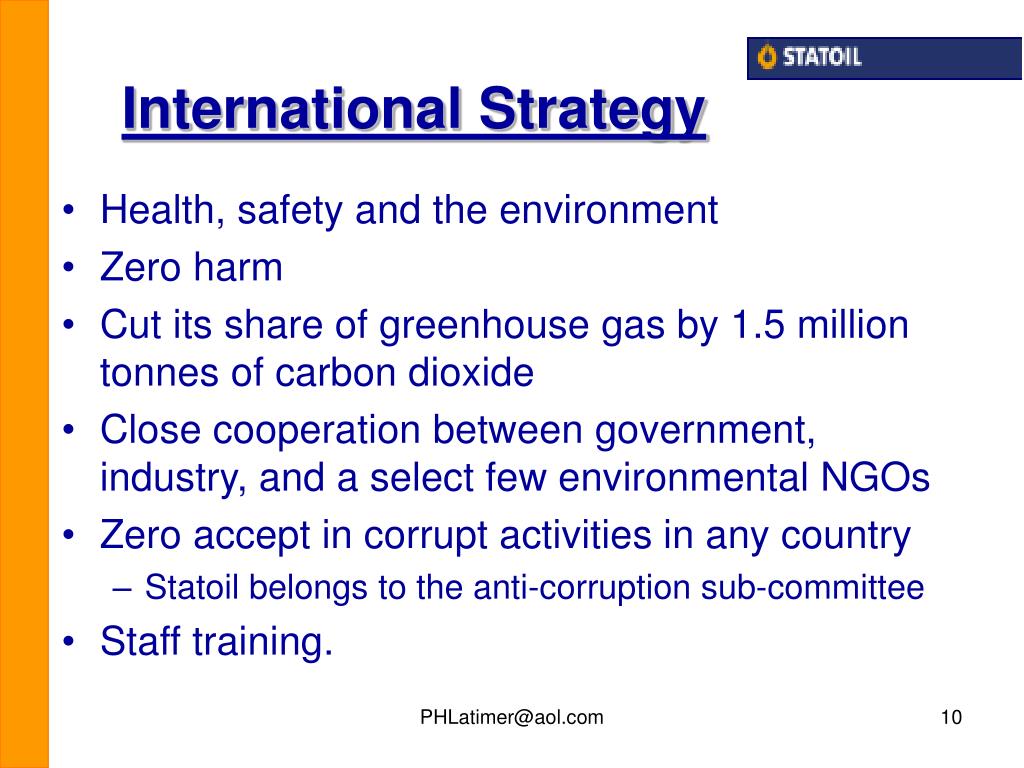 STATOIL

International Strategy

• Health, safety and the environment
• Zero harm
• Cut its share of greenhouse gas by 1.5 million tonnes of carbon dioxide
• Close cooperation between government, industry, and a select few environmental NGOs
• Zero accept in corrupt activities in any country
– Statoil belongs to the anti-corruption sub-committee
• Staff training.

PHLatimer@aol.com

10